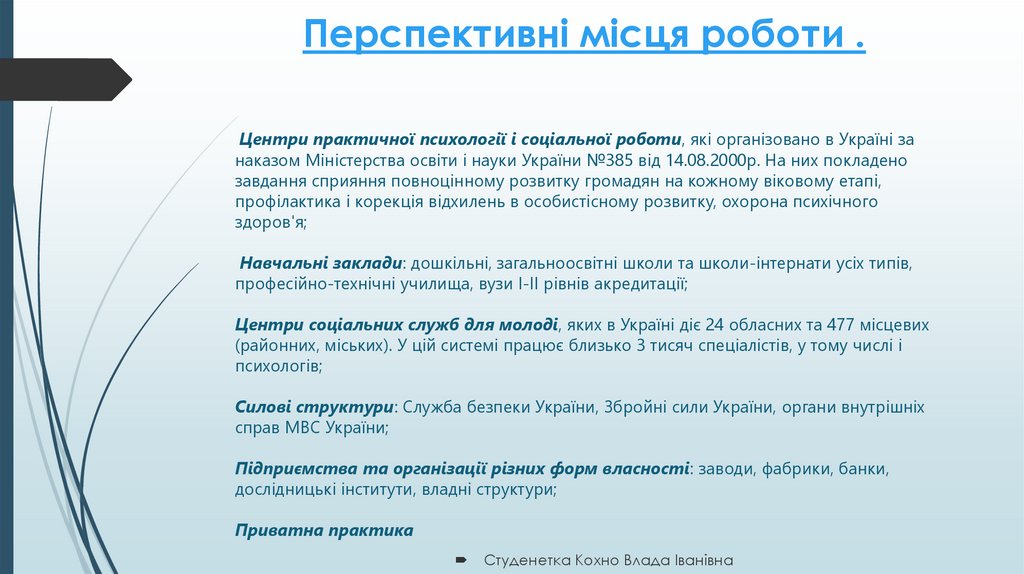 Перспективні місця роботи .

Центри практичної психології і соціальної роботи, які організовано в Україні за наказом Міністерства освіти і науки України №385 від 14.08.2000р. На них покладено завдання сприяння повноцінному розвитку громадян на кожному віковому етапі, профілактика і корекція відхилень в особистісному розвитку, охорона психічного здоров'я;

Навчальні заклади: дошкільні, загальноосвітні школи та школи-інтернати усіх типів, професійно-технічні училища, вузи I-II рівнів акредитації;

Центри соціальних служб для молоді, яких в Україні діє 24 обласних та 477 місцевих (районних, міських). У цій системі працює близько 3 тисяч спеціалістів, у тому числі і психологів;

Силові структури: Служба безпеки України, Збройні сили України, органи внутрішніх справ МВС України;

Підприємства та організації різних форм власності: заводи, фабрики, банки, дослідницькі інститути, владні структури;

Приватна практика

Студенетка Кохно Влада Іванівна